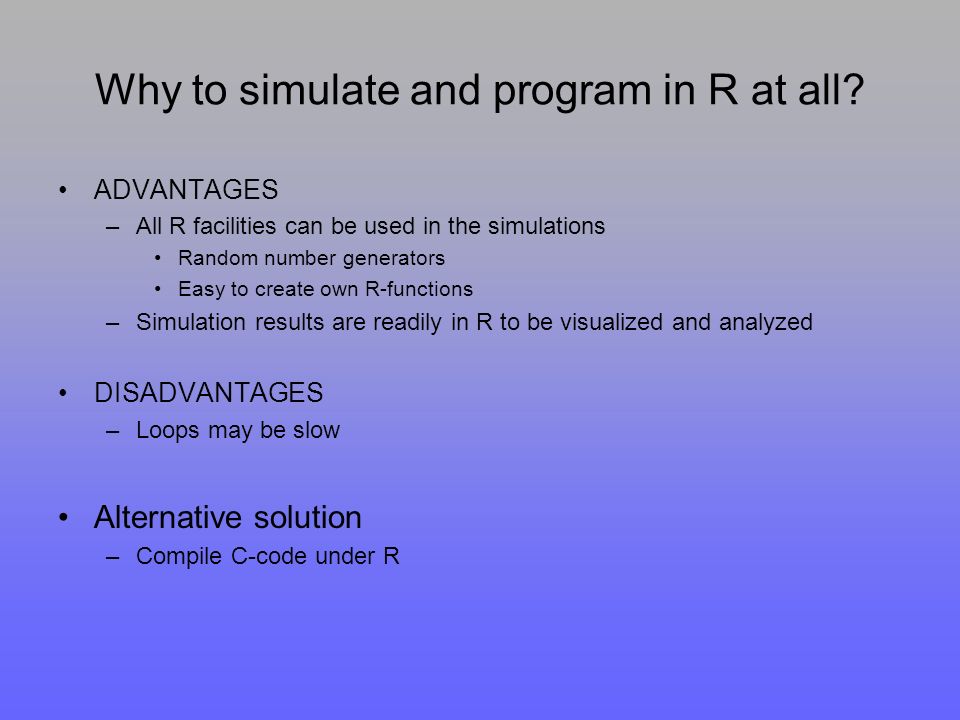 Why to simulate and program in R at all?

• ADVANTAGES
– All R facilities can be used in the simulations
• Random number generators
• Easy to create own R-functions
– Simulation results are readily in R to be visualized and analyzed

• DISADVANTAGES
– Loops may be slow

• Alternative solution
– Compile C-code under R